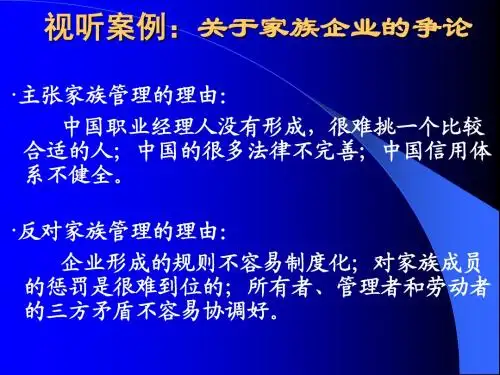 视听案例：关于家族企业的争论

·主张家族管理的理由：

中国职业经理人没有形成，很难挑一个比较合适的人；中国的很多法律不完善；中国信用体系不健全。

·反对家族管理的理由：

企业形成的规则不容易制度化；对家族成员的惩罚是很难到位的；所有者、管理者和劳动者的三方矛盾不容易协调好。